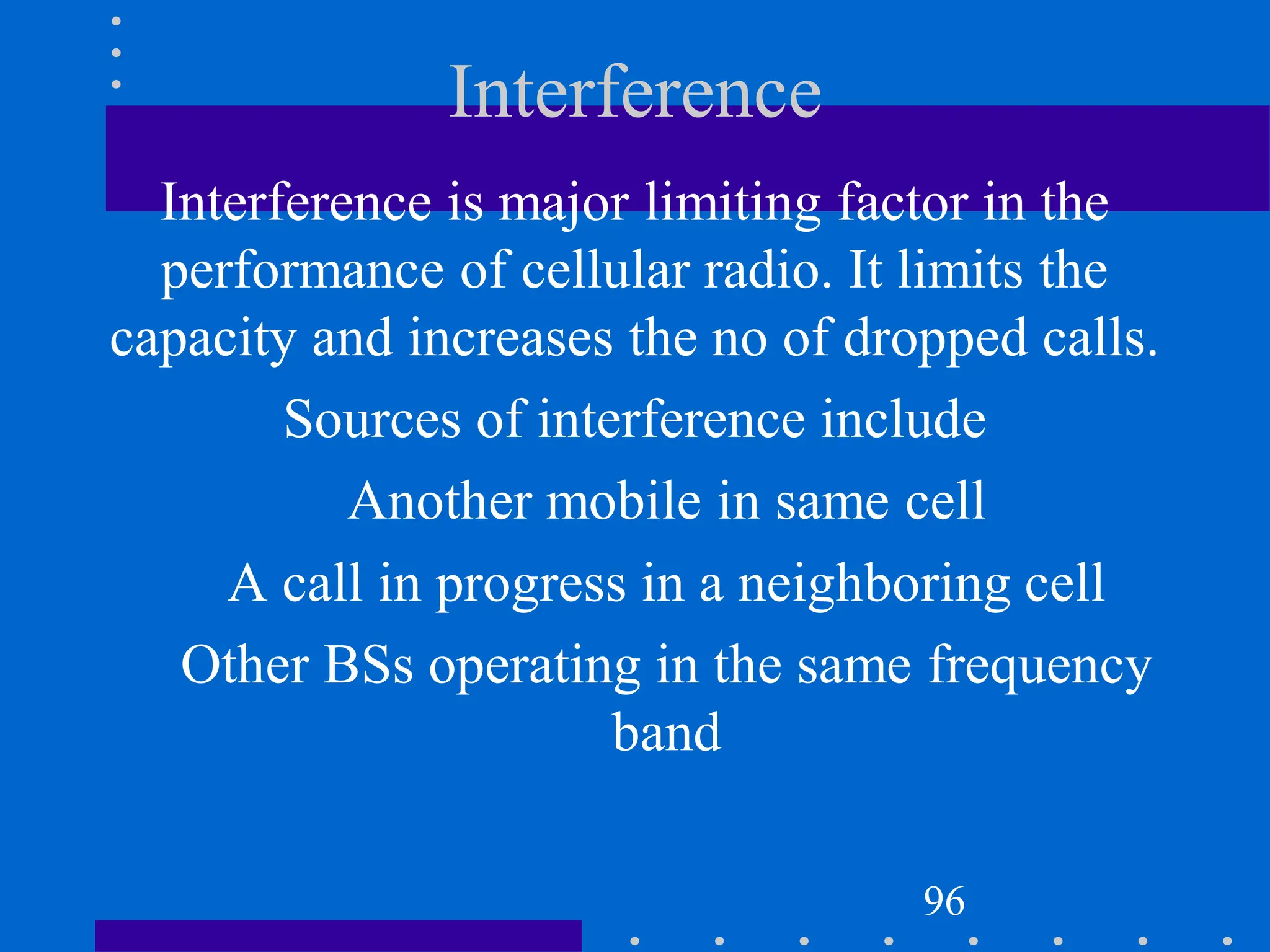 Interference

Interference is major limiting factor in the performance of cellular radio. It limits the capacity and increases the no of dropped calls.

Sources of interference include

Another mobile in same cell

A call in progress in a neighboring cell

Other BSs operating in the same frequency band

96